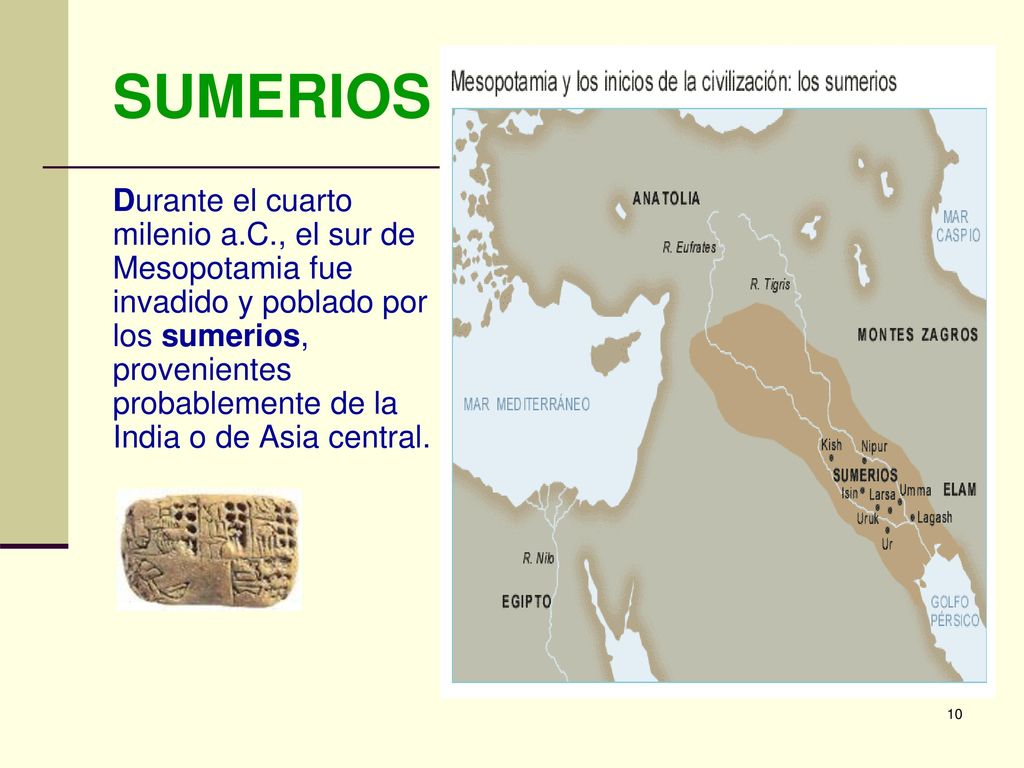 SUMERIOS

Durante el cuarto milenio a.C., el sur de Mesopotamia fue invadido y poblado por los sumerios, provenientes probablemente de la India o de Asia central.

Mesopotamia y los inicios de la civilización: los sumerios

ANATOLIA
R. Eufrates
R. Tigris
MAR CASPIO
MONTES ZAGROS
MAR MEDITERRÁNEO
Kish
Nipur
SUMERIOS
Isin
Larsa
Umma
ELAM
Uruk
Lagash
Ur
R. Nilo
EGIPTO
GOLFO PÉRSICO

10